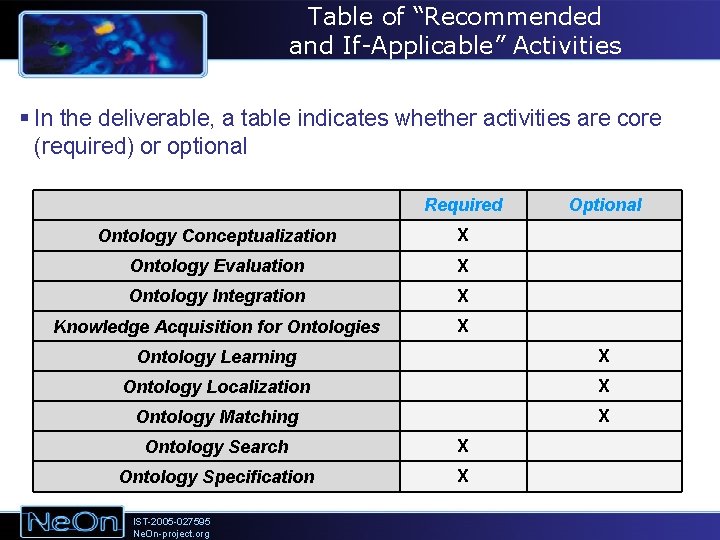 Table of “Recommended and If-Applicable” Activities

▪ In the deliverable, a table indicates whether activities are core (required) or optional

| | Required | Optional |
|---|---|---|
| Ontology Conceptualization | X | |
| Ontology Evaluation | X | |
| Ontology Integration | X | |
| Knowledge Acquisition for Ontologies | X | |
| Ontology Learning | | X |
| Ontology Localization | | X |
| Ontology Matching | | X |
| Ontology Search | X | |
| Ontology Specification | X | |

NeOn

IST-2005-027595
NeOn-project.org